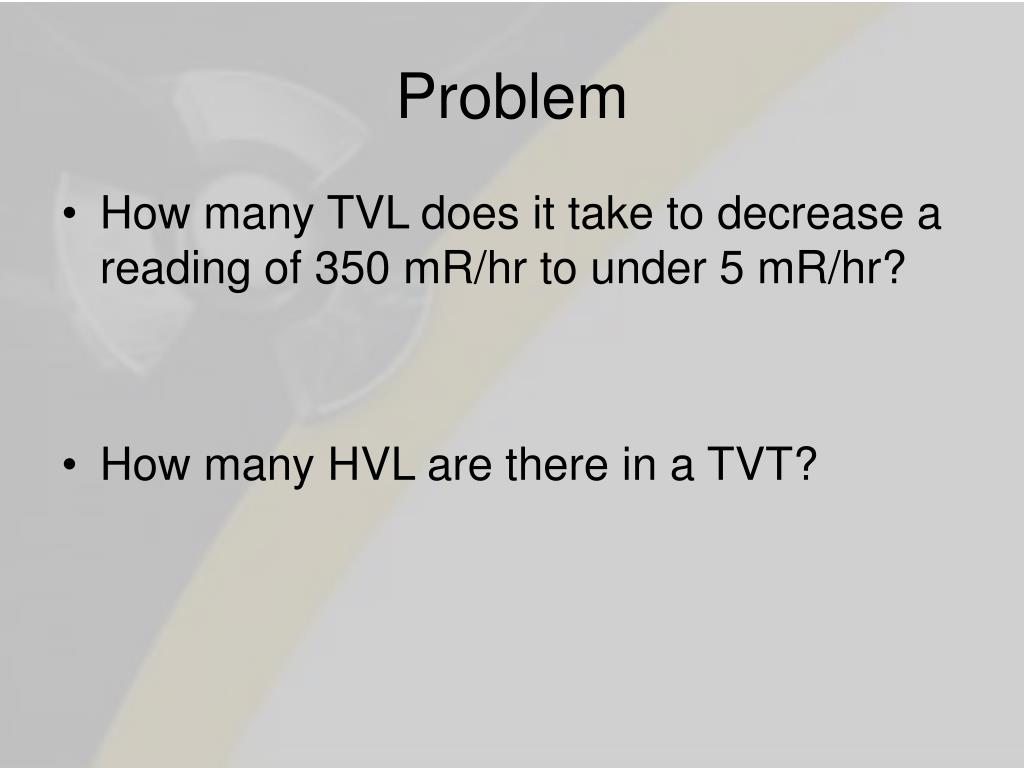 Problem

• How many TVL does it take to decrease a reading of 350 mR/hr to under 5 mR/hr?

• How many HVL are there in a TVT?